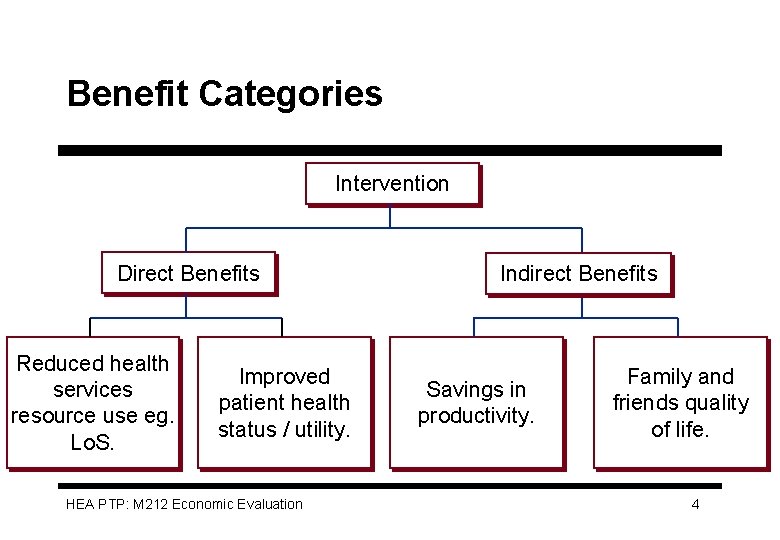 Benefit Categories

Intervention

Direct Benefits

Indirect Benefits

Reduced health services resource use eg. LoS.

Improved patient health status / utility.

Savings in productivity.

Family and friends quality of life.

HEA PTP: M212 Economic Evaluation

4